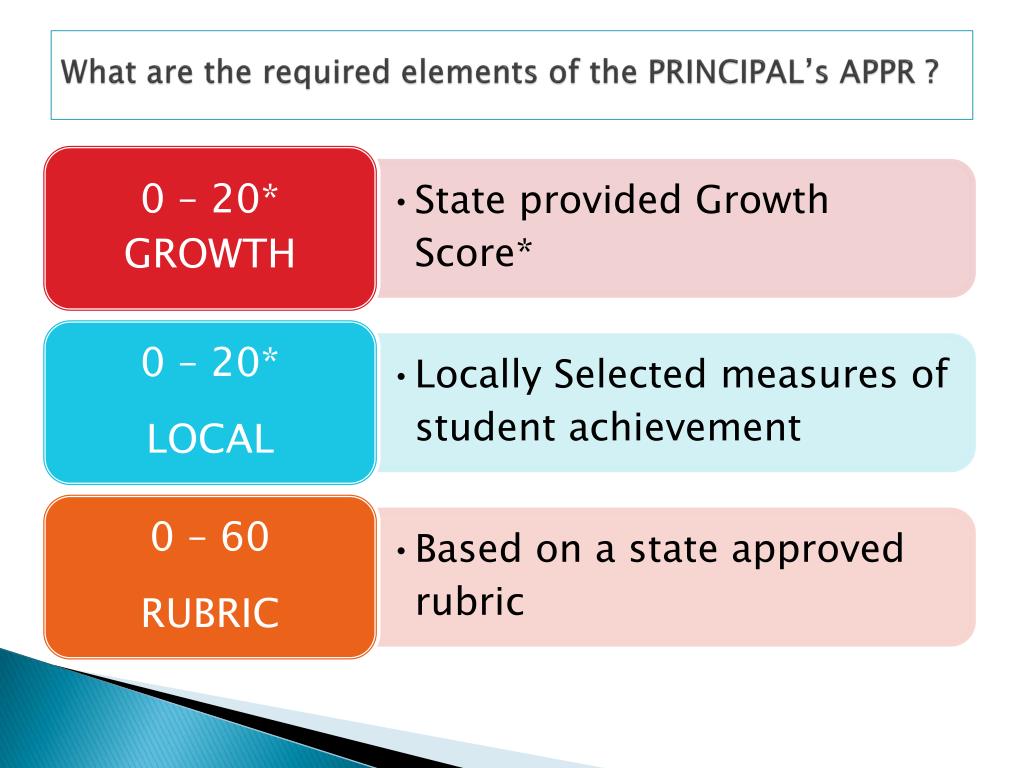 What are the required elements of the PRINCIPAL's APPR ?

0 – 20*
GROWTH

• State provided Growth Score*

0 – 20*
LOCAL

• Locally Selected measures of student achievement

0 – 60
RUBRIC

• Based on a state approved rubric